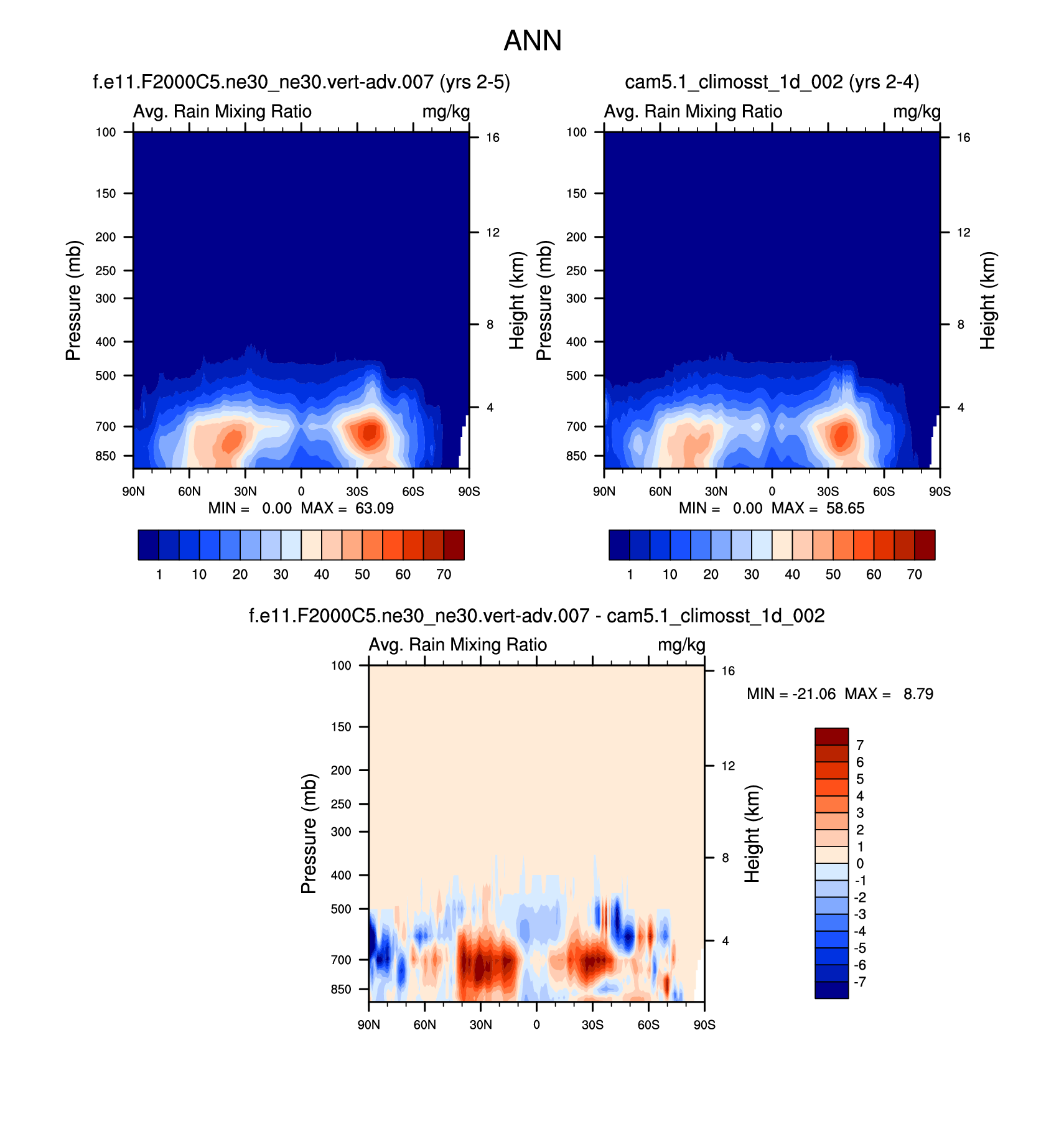 ANN

f.e11.F2000C5.ne30_ne30.vert-adv.007 (yrs 2-5)

Avg. Rain Mixing Ratio mg/kg

Pressure (mb)

100
150
200
250
300
400
500
700
850

Height (km)

16
12
8
4

90N 60N 30N 0 30S 60S 90S

MIN = 0.00 MAX = 63.09

1 10 20 30 40 50 60 70

cam5.1_climosst_1d_002 (yrs 2-4)

Avg. Rain Mixing Ratio mg/kg

Pressure (mb)

100
150
200
250
300
400
500
700
850

Height (km)

16
12
8
4

90N 60N 30N 0 30S 60S 90S

MIN = 0.00 MAX = 58.65

1 10 20 30 40 50 60 70

f.e11.F2000C5.ne30_ne30.vert-adv.007 - cam5.1_climosst_1d_002

Avg. Rain Mixing Ratio mg/kg

Pressure (mb)

100
150
200
250
300
400
500
700
850

Height (km)

16
12
8
4

90N 60N 30N 0 30S 60S 90S

MIN = -21.06 MAX = 8.79

7
6
5
4
3
2
1
0
-1
-2
-3
-4
-5
-6
-7